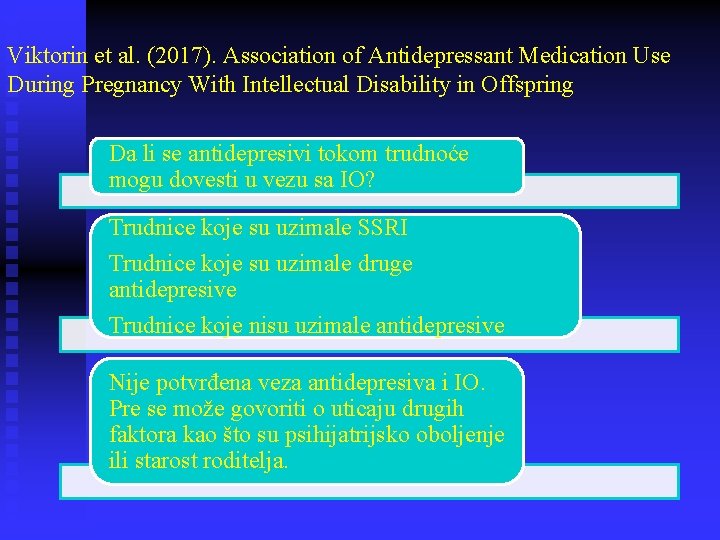 Viktorin et al. (2017). Association of Antidepressant Medication Use During Pregnancy With Intellectual Disability in Offspring

Da li se antidepresivi tokom trudnoće mogu dovesti u vezu sa IO?

Trudnice koje su uzimale SSRI

Trudnice koje su uzimale druge antidepresive

Trudnice koje nisu uzimale antidepresive

Nije potvrđena veza antidepresiva i IO. Pre se može govoriti o uticaju drugih faktora kao što su psihijatrijsko oboljenje ili starost roditelja.